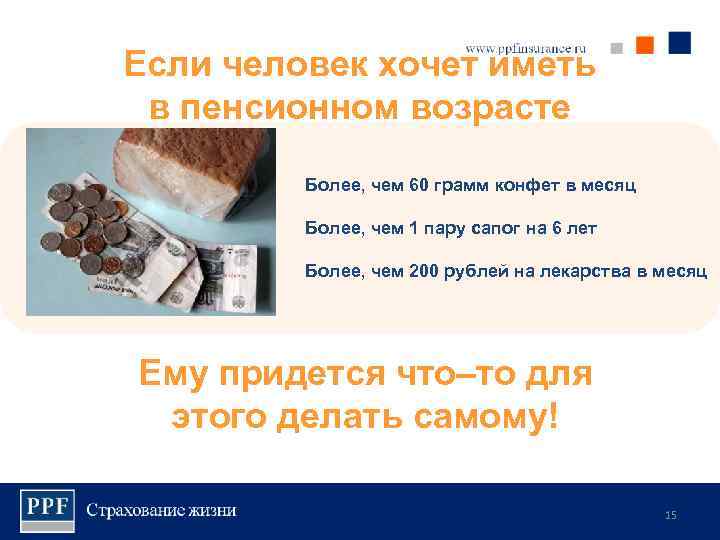 www.ppfinsurance.ru

Если человек хочет иметь в пенсионном возрасте

Более, чем 60 грамм конфет в месяц

Более, чем 1 пару сапог на 6 лет

Более, чем 200 рублей на лекарства в месяц

Ему придется что–то для этого делать самому!

PPF Страхование жизни

15